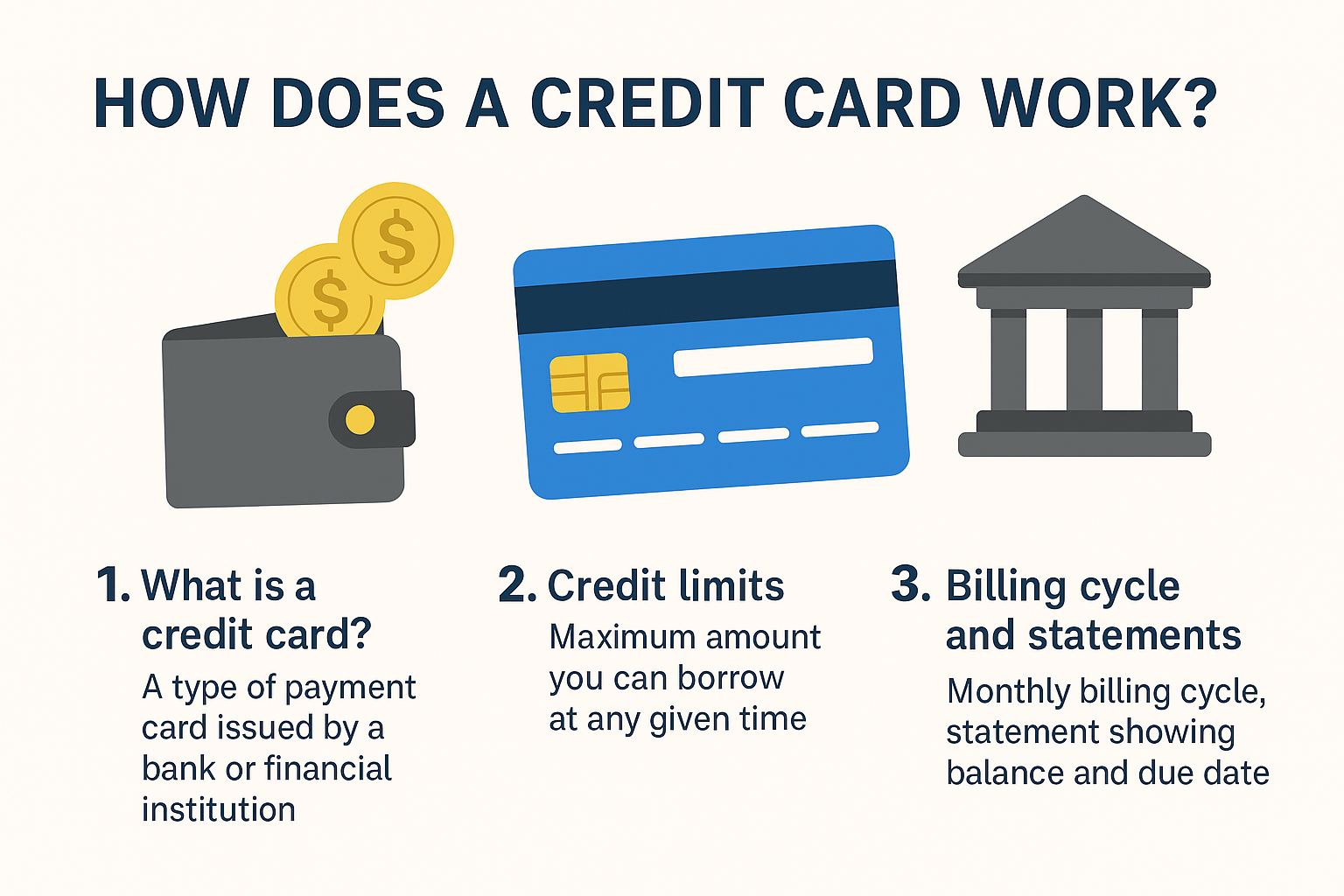 HOW DOES A CREDIT CARD WORK?

$

$

1. What is a credit card?
A type of payment card issued by a bank or financial institution

2. Credit limits
Maximum amount you can borrow at any given time

3. Billing cycle and statements
Monthly billing cycle, statement showing balance and due date